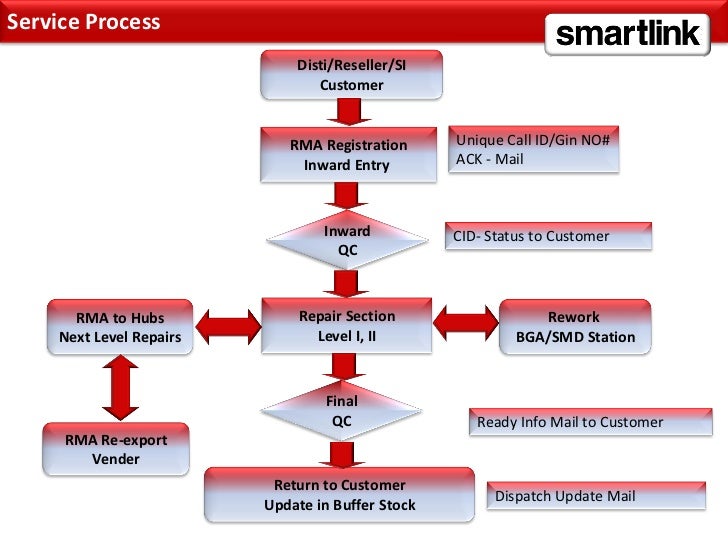 Service Process

smartlink

Disti/Reseller/SI
Customer

RMA Registration
Inward Entry

Unique Call ID/Gin NO#
ACK - Mail

Inward
QC

CID- Status to Customer

RMA to Hubs
Next Level Repairs

Repair Section
Level I, II

Rework
BGA/SMD Station

Final
QC

Ready Info Mail to Customer

RMA Re-export
Vender

Return to Customer
Update in Buffer Stock

Dispatch Update Mail